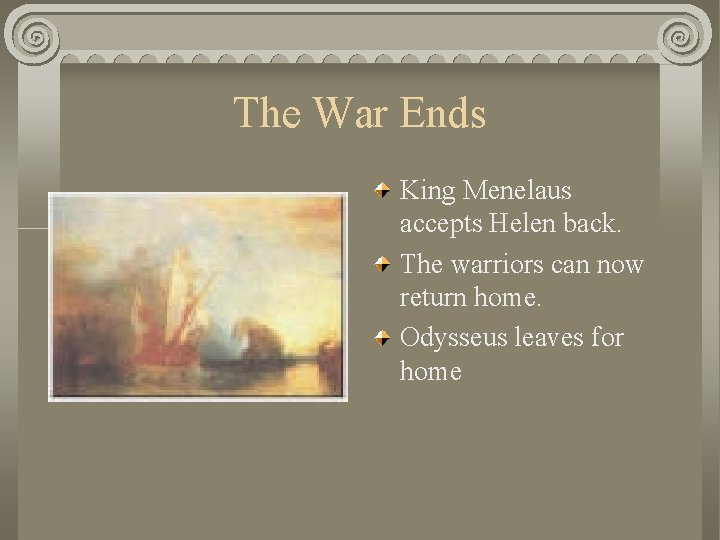 The War Ends

King Menelaus accepts Helen back.

The warriors can now return home.

Odysseus leaves for home